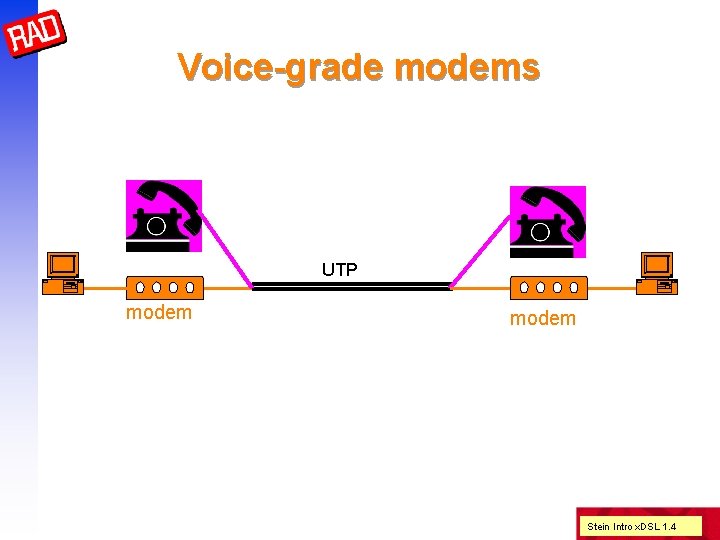 RAD

Voice-grade modems

UTP

modem

modem

Stein Intro xDSL 1.4